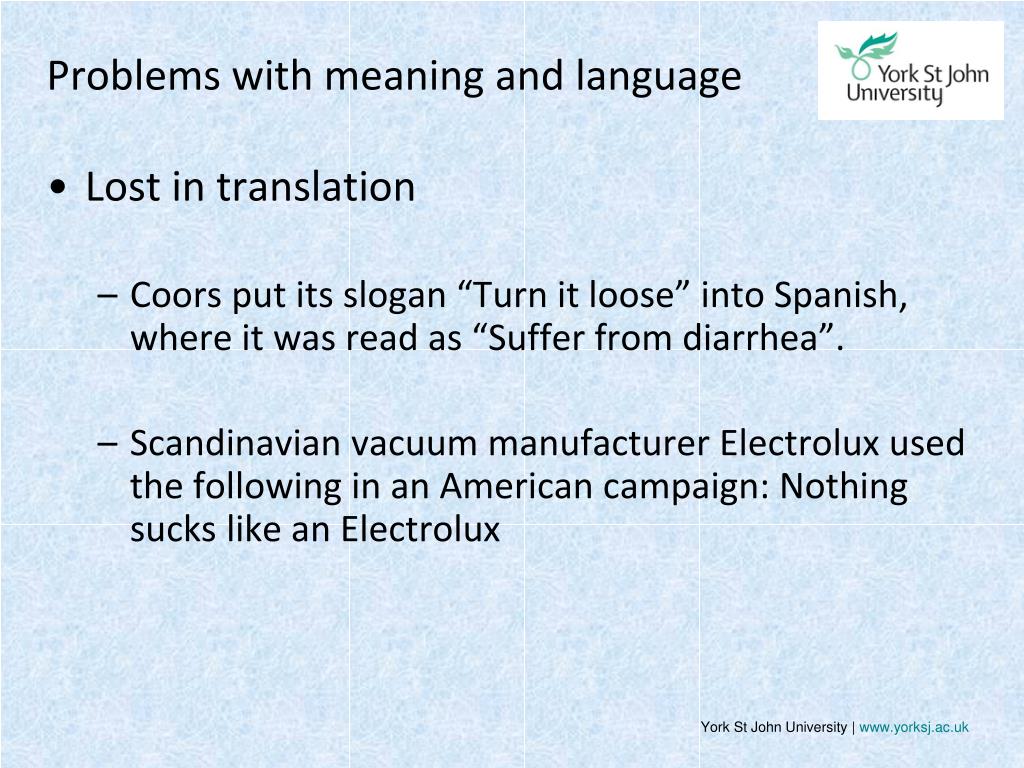 Problems with meaning and language

York St John University

• Lost in translation

– Coors put its slogan “Turn it loose” into Spanish, where it was read as “Suffer from diarrhea”.

– Scandinavian vacuum manufacturer Electrolux used the following in an American campaign: Nothing sucks like an Electrolux

York St John University | www.yorksj.ac.uk